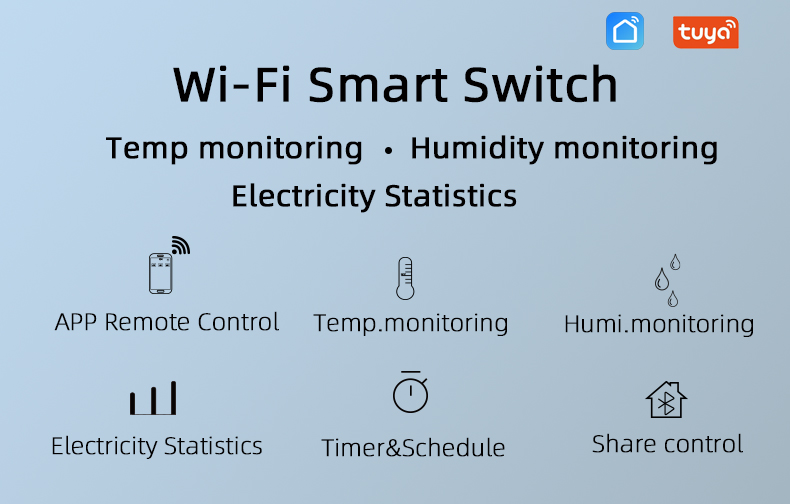 tuya

Wi-Fi Smart Switch

Temp monitoring • Humidity monitoring

Electricity Statistics

APP Remote Control

Temp.monitoring

Humi.monitoring

Electricity Statistics

Timer&Schedule

Share control